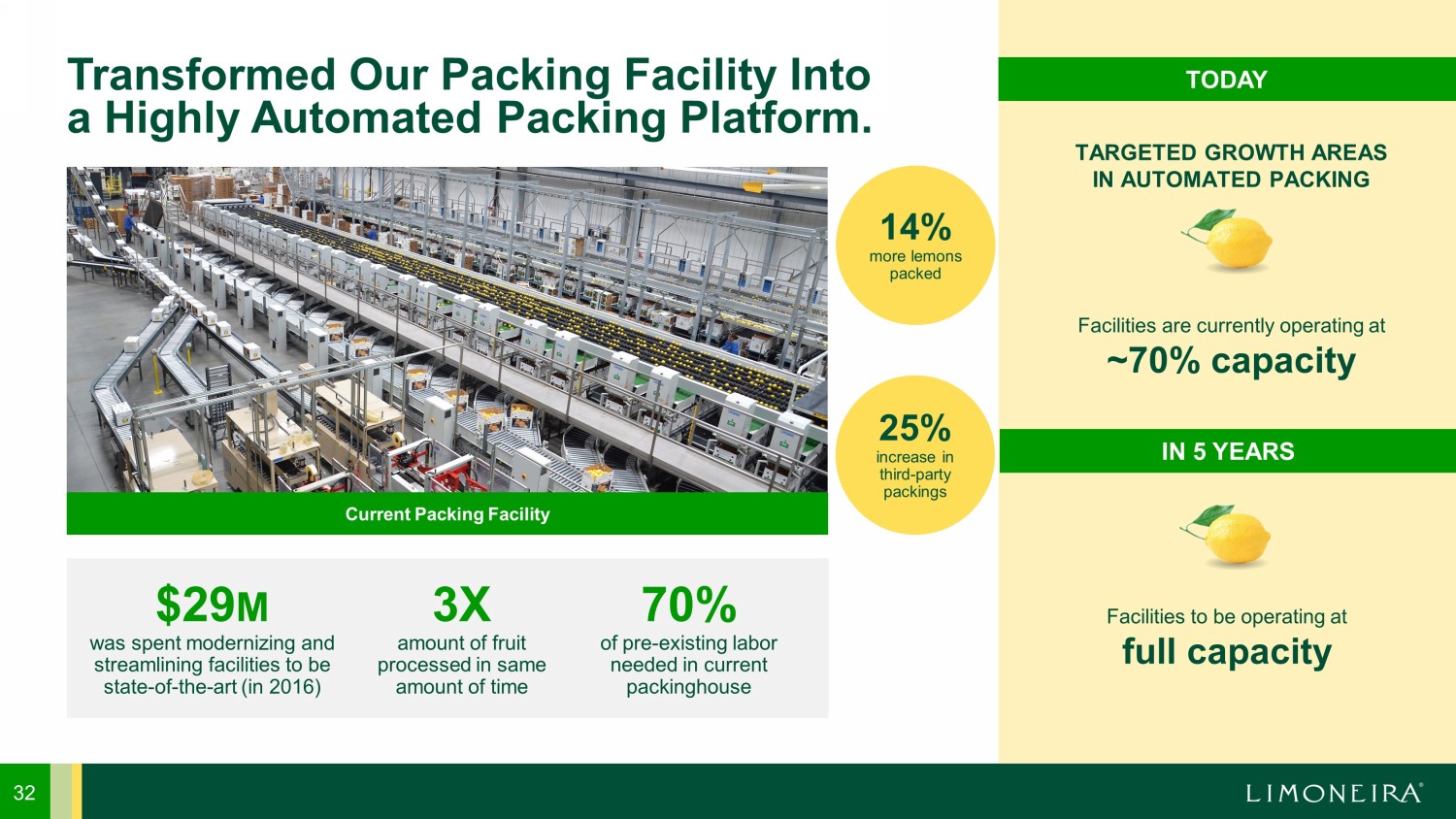 Transformed Our Packing Facility Into a Highly Automated Packing Platform.

Current Packing Facility

14%
more lemons packed

25%
increase in third-party packings

$29M
was spent modernizing and streamlining facilities to be state-of-the-art (in 2016)

3X
amount of fruit processed in same amount of time

70%
of pre-existing labor needed in current packinghouse

TODAY

TARGETED GROWTH AREAS IN AUTOMATED PACKING

Facilities are currently operating at
~70% capacity

IN 5 YEARS

Facilities to be operating at
full capacity

32

LIMONEIRA®